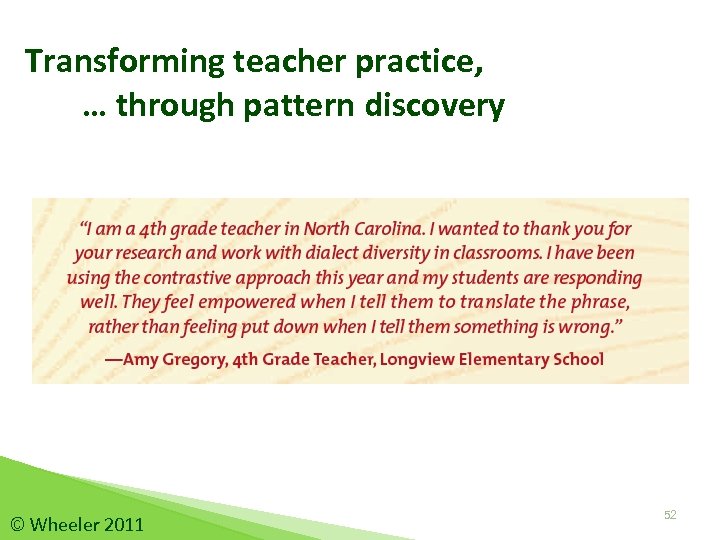 Transforming teacher practice,
… through pattern discovery

"I am a 4th grade teacher in North Carolina. I wanted to thank you for your research and work with dialect diversity in classrooms. I have been using the contrastive approach this year and my students are responding well. They feel empowered when I tell them to translate the phrase, rather than feeling put down when I tell them something is wrong."

—Amy Gregory, 4th Grade Teacher, Longview Elementary School

© Wheeler 2011

52